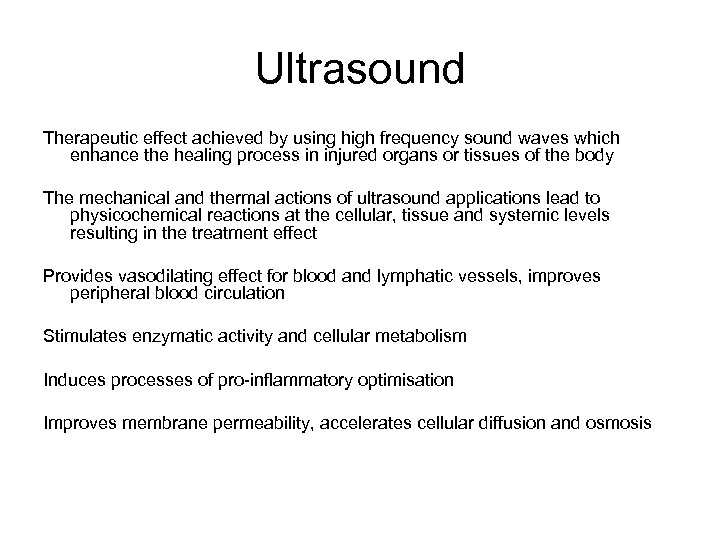 Ultrasound

Therapeutic effect achieved by using high frequency sound waves which enhance the healing process in injured organs or tissues of the body

The mechanical and thermal actions of ultrasound applications lead to physicochemical reactions at the cellular, tissue and systemic levels resulting in the treatment effect

Provides vasodilating effect for blood and lymphatic vessels, improves peripheral blood circulation

Stimulates enzymatic activity and cellular metabolism

Induces processes of pro-inflammatory optimisation

Improves membrane permeability, accelerates cellular diffusion and osmosis